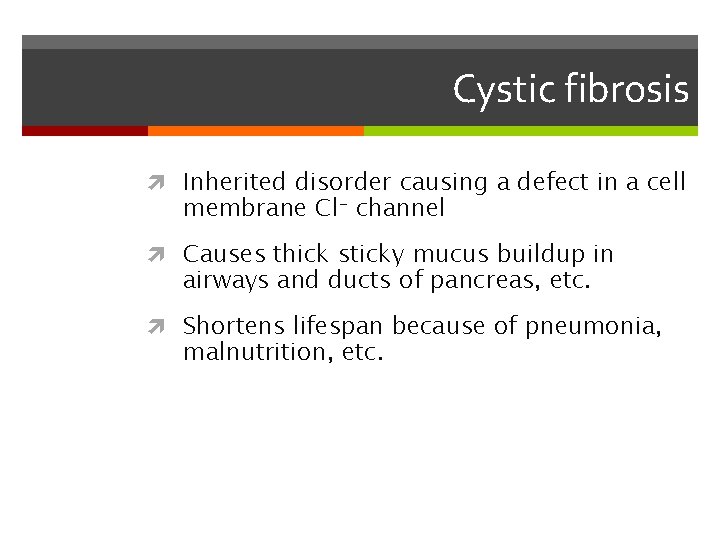 Cystic fibrosis

Inherited disorder causing a defect in a cell membrane $Cl^-$ channel

Causes thick sticky mucus buildup in airways and ducts of pancreas, etc.

Shortens lifespan because of pneumonia, malnutrition, etc.